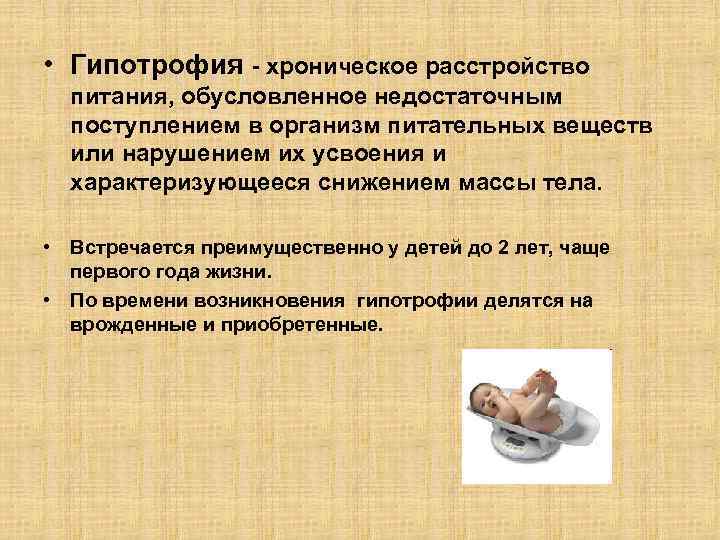 • Гипотрофия - хроническое расстройство питания, обусловленное недостаточным поступлением в организм питательных веществ или нарушением их усвоения и характеризующееся снижением массы тела.

• Встречается преимущественно у детей до 2 лет, чаще первого года жизни.
• По времени возникновения гипотрофии делятся на врожденные и приобретенные.